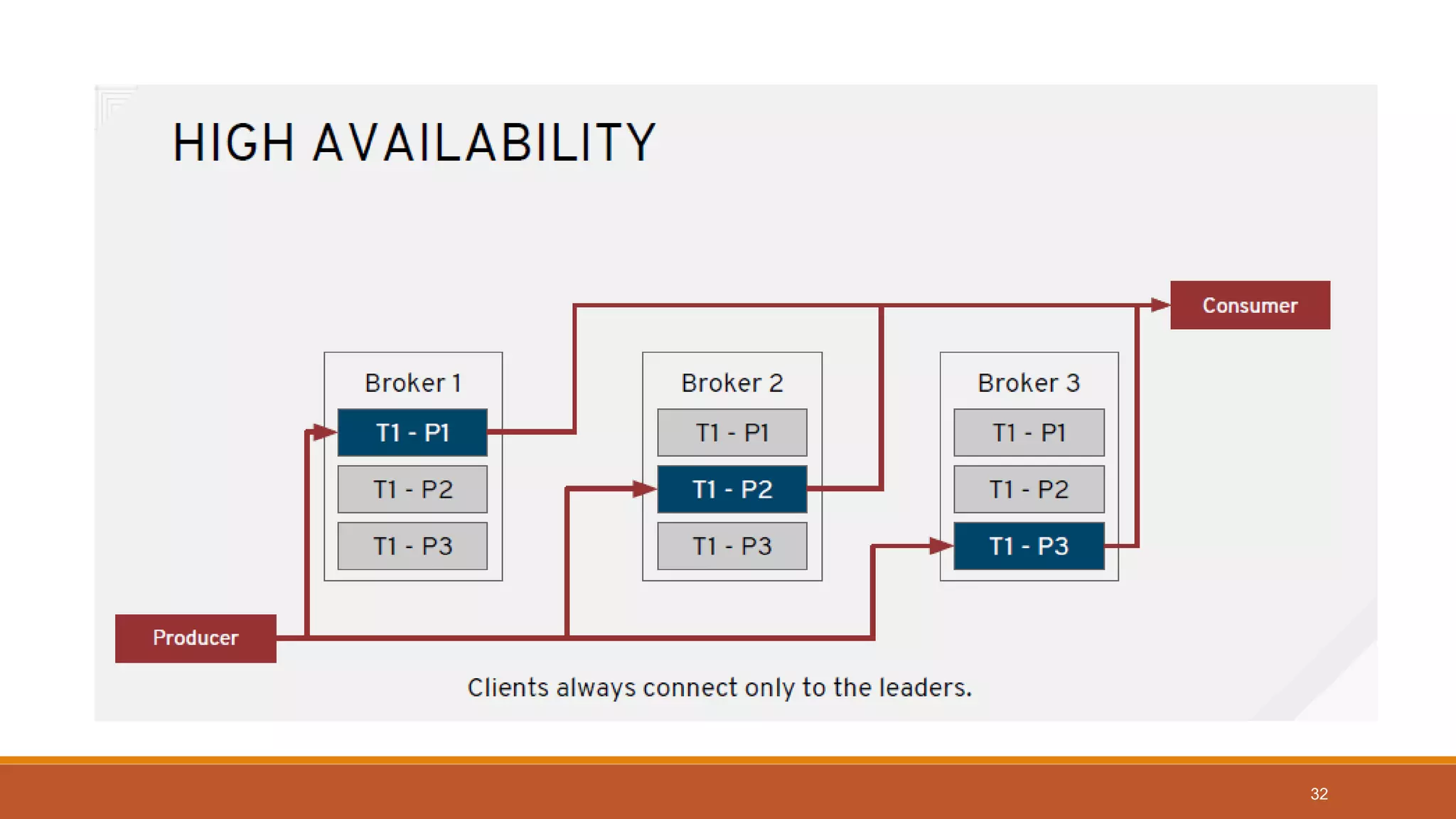 HIGH AVAILABILITY

Consumer

Broker 1

T1 - P1

T1 - P2

T1 - P3

Broker 2

T1 - P1

T1 - P2

T1 - P3

Broker 3

T1 - P1

T1 - P2

T1 - P3

Producer

Clients always connect only to the leaders.

32